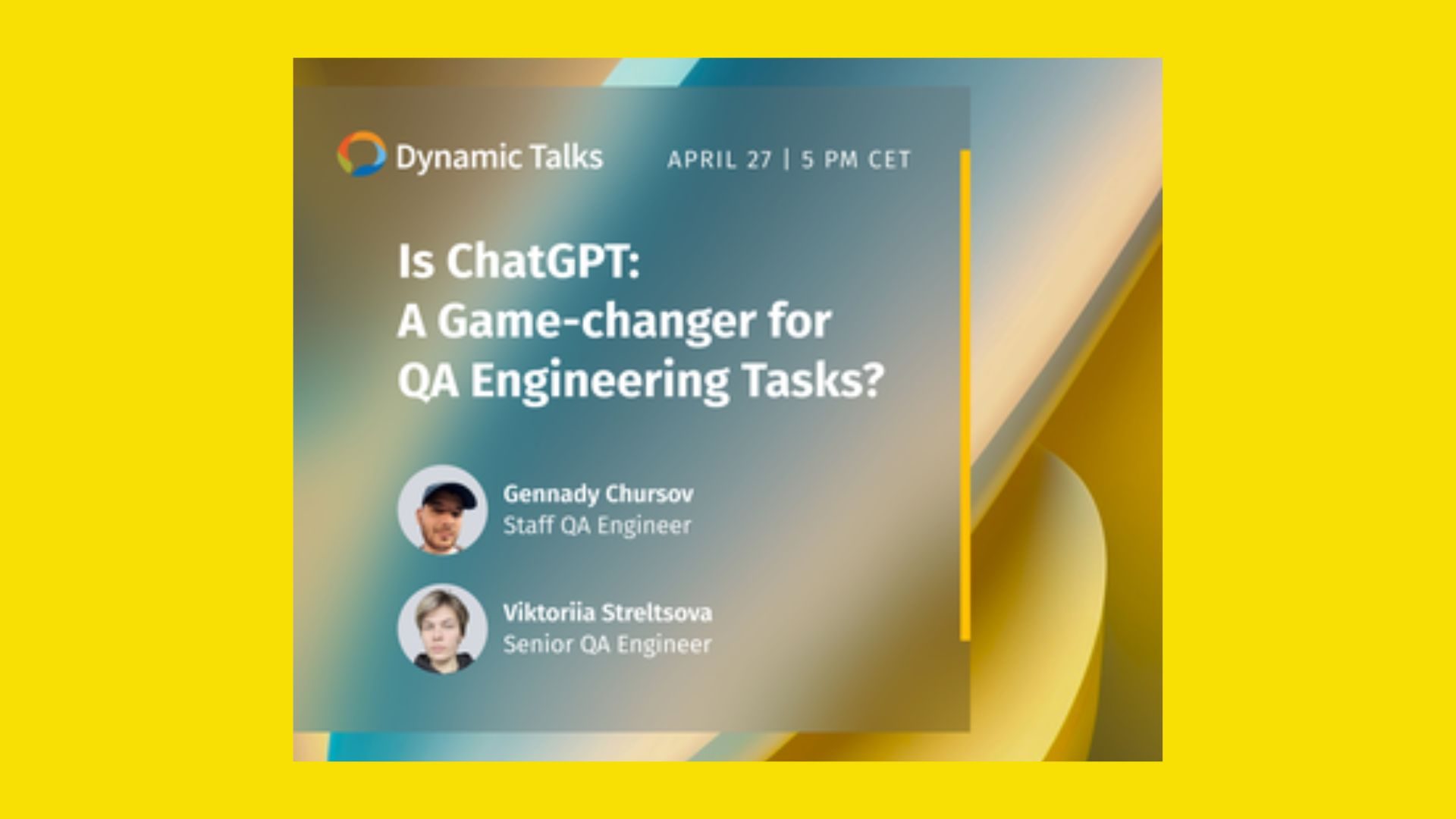 Dynamic Talks

APRIL 27 | 5 PM CET

Is ChatGPT:
A Game-changer for
QA Engineering Tasks?

Gennady Chursov
Staff QA Engineer

Viktoriia Streltsova
Senior QA Engineer